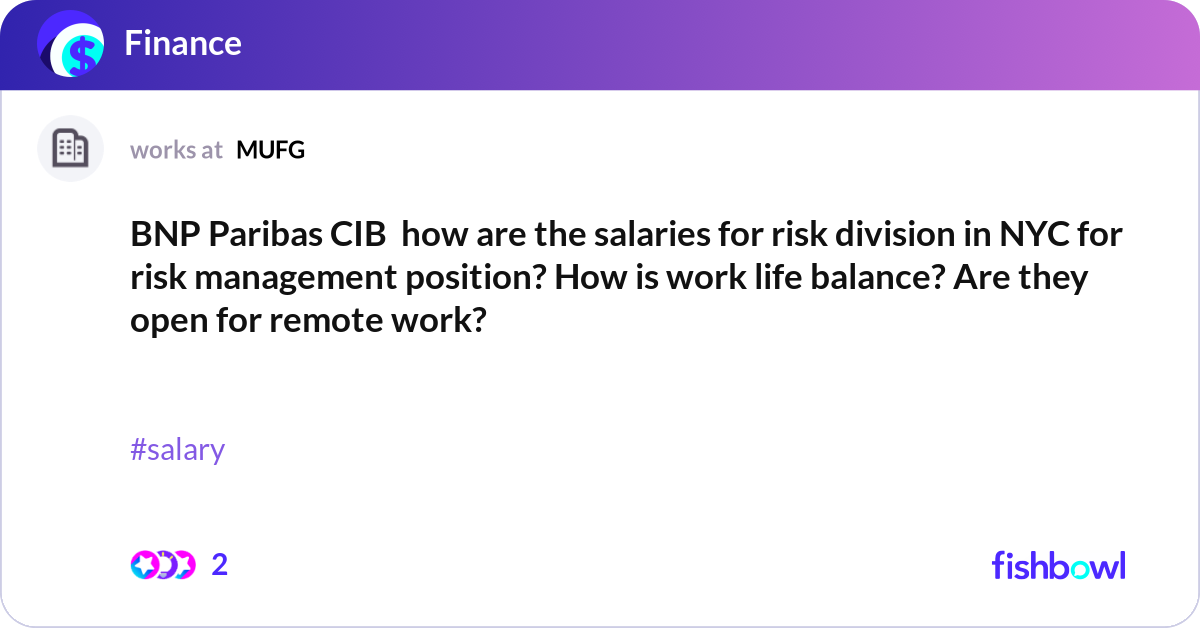 Finance

works at MUFG

BNP Paribas CIB how are the salaries for risk division in NYC for risk management position? How is work life balance? Are they open for remote work?

#salary

2

fishbowl